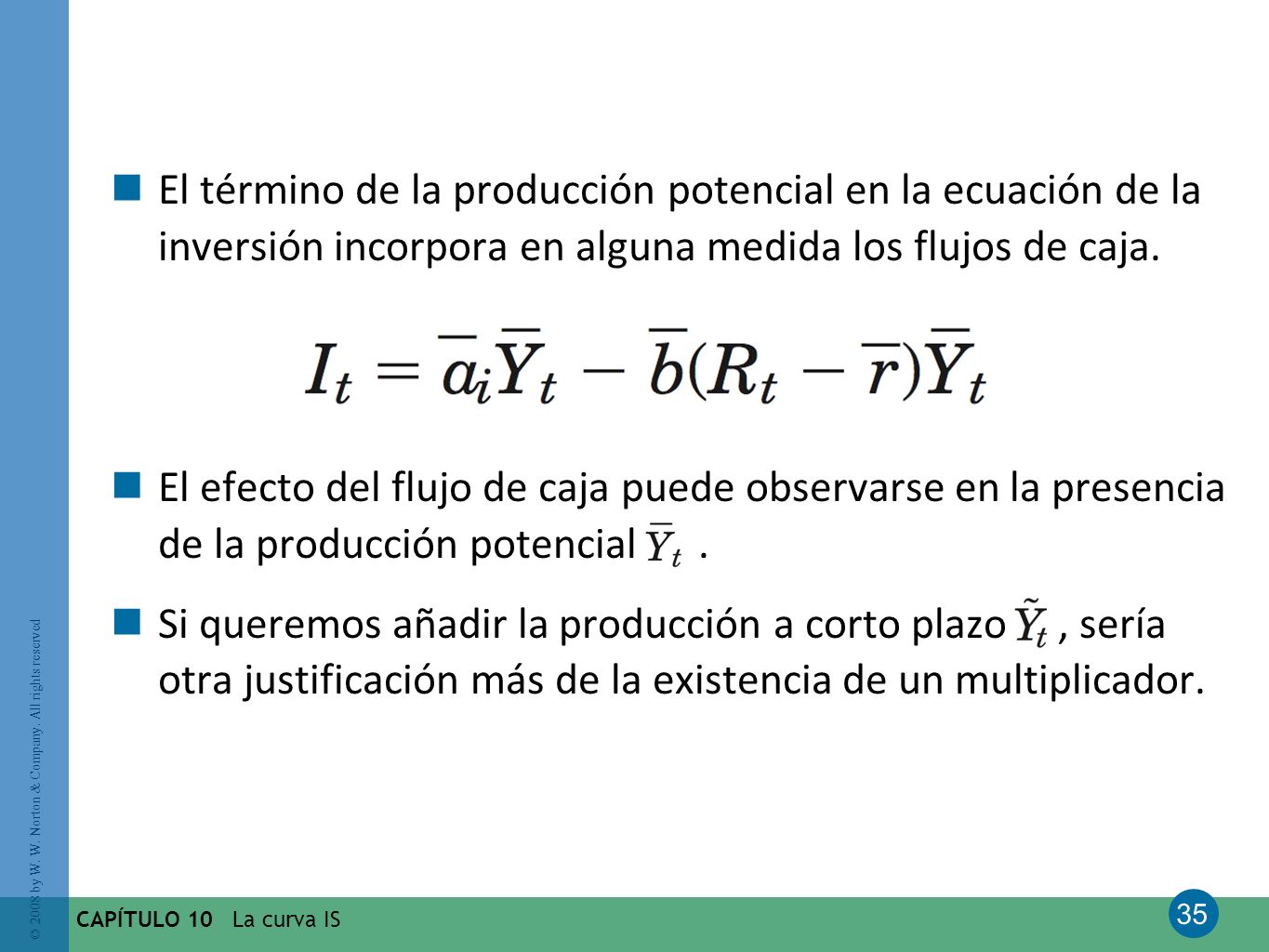 El término de la producción potencial en la ecuación de la inversión incorpora en alguna medida los flujos de caja.

$I_t = \bar{a}_i \bar{Y}_t - \bar{b}(R_t - \bar{r})\bar{Y}_t$

El efecto del flujo de caja puede observarse en la presencia de la producción potencial $\bar{Y}_t$ .

Si queremos añadir la producción a corto plazo $\tilde{Y}_t$ , sería otra justificación más de la existencia de un multiplicador.

© 2008 by W. W. Norton & Company. All rights reserved

CAPÍTULO 10 La curva IS

35